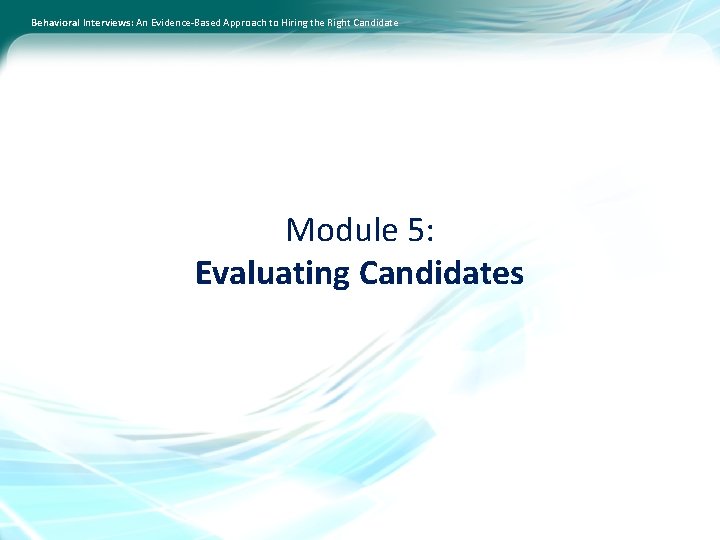 Behavioral Interviews: An Evidence-Based Approach to Hiring the Right Candidate

Module 5:
Evaluating Candidates